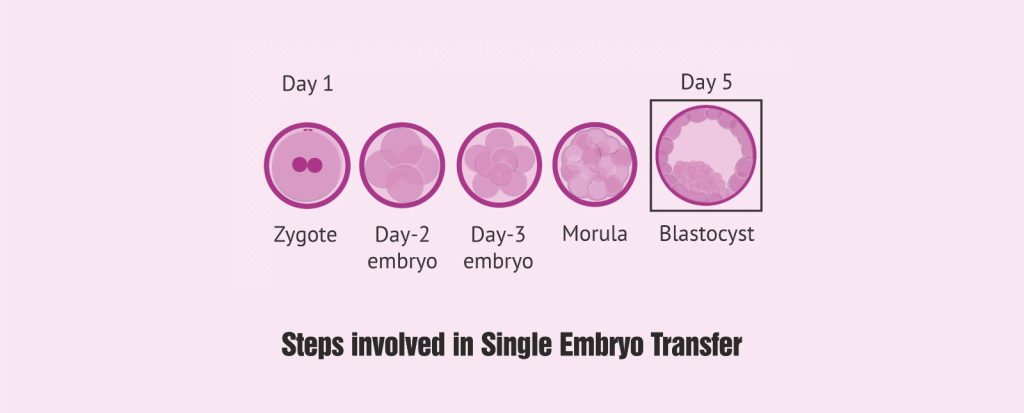 Day 1

Day 5

Zygote

Day-2 embryo

Day-3 embryo

Morula

Blastocyst

Steps involved in Single Embryo Transfer